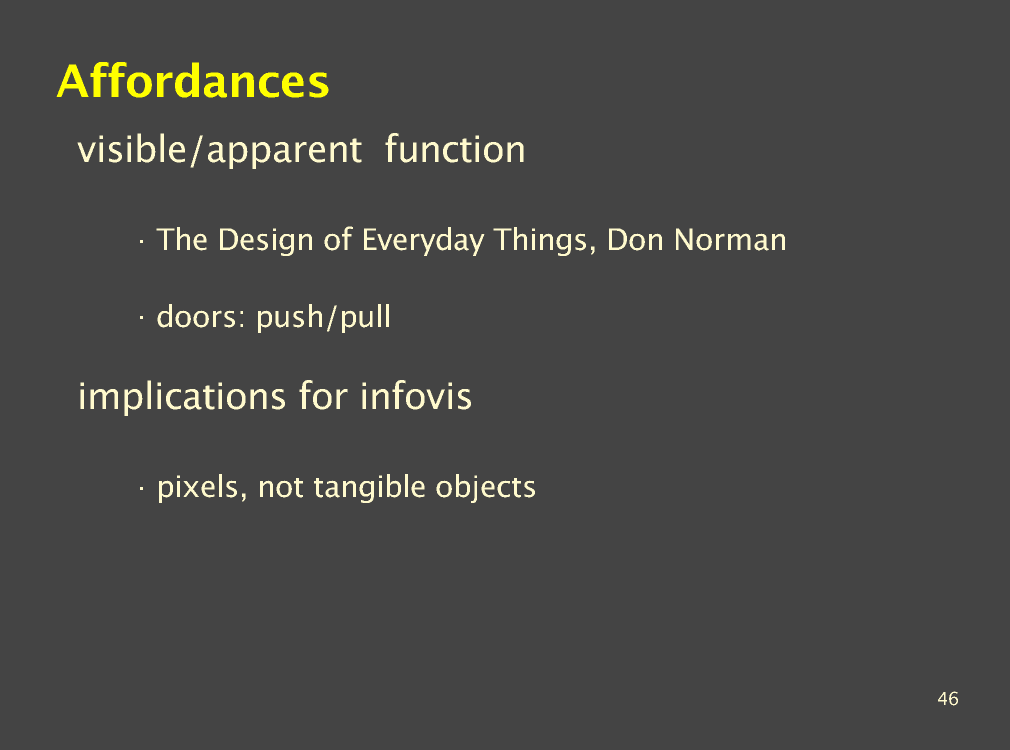 Affordances

visible/apparent function

· The Design of Everyday Things, Don Norman

· doors: push/pull

implications for infovis

· pixels, not tangible objects

46